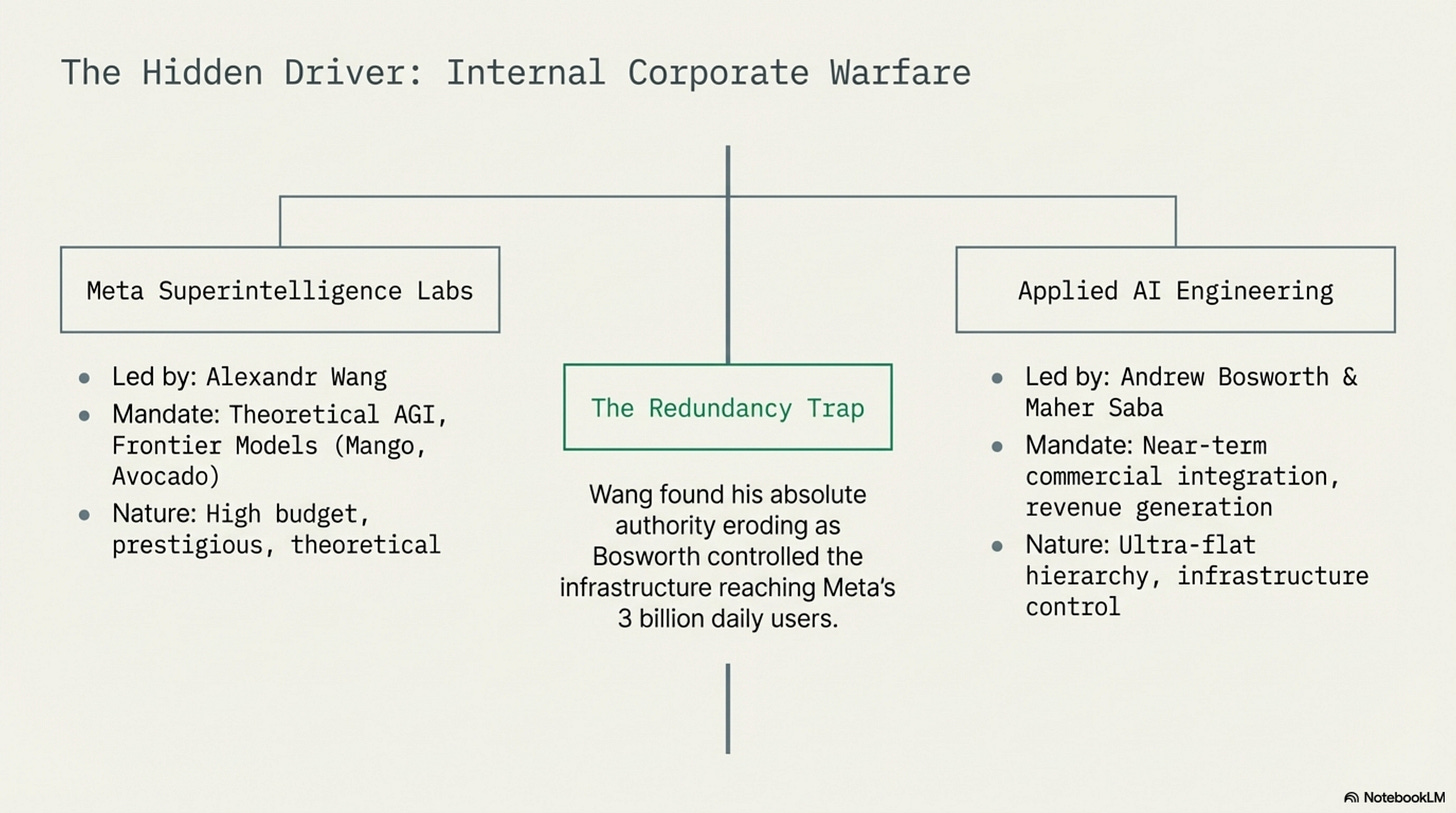 The Hidden Driver: Internal Corporate Warfare

Meta Superintelligence Labs

- Led by: Alexandr Wang
- Mandate: Theoretical AGI, Frontier Models (Mango, Avocado)
- Nature: High budget, prestigious, theoretical

The Redundancy Trap

Wang found his absolute authority eroding as Bosworth controlled the infrastructure reaching Meta's 3 billion daily users.

Applied AI Engineering

- Led by: Andrew Bosworth & Maher Saba
- Mandate: Near-term commercial integration, revenue generation
- Nature: Ultra-flat hierarchy, infrastructure control

NotebookLM